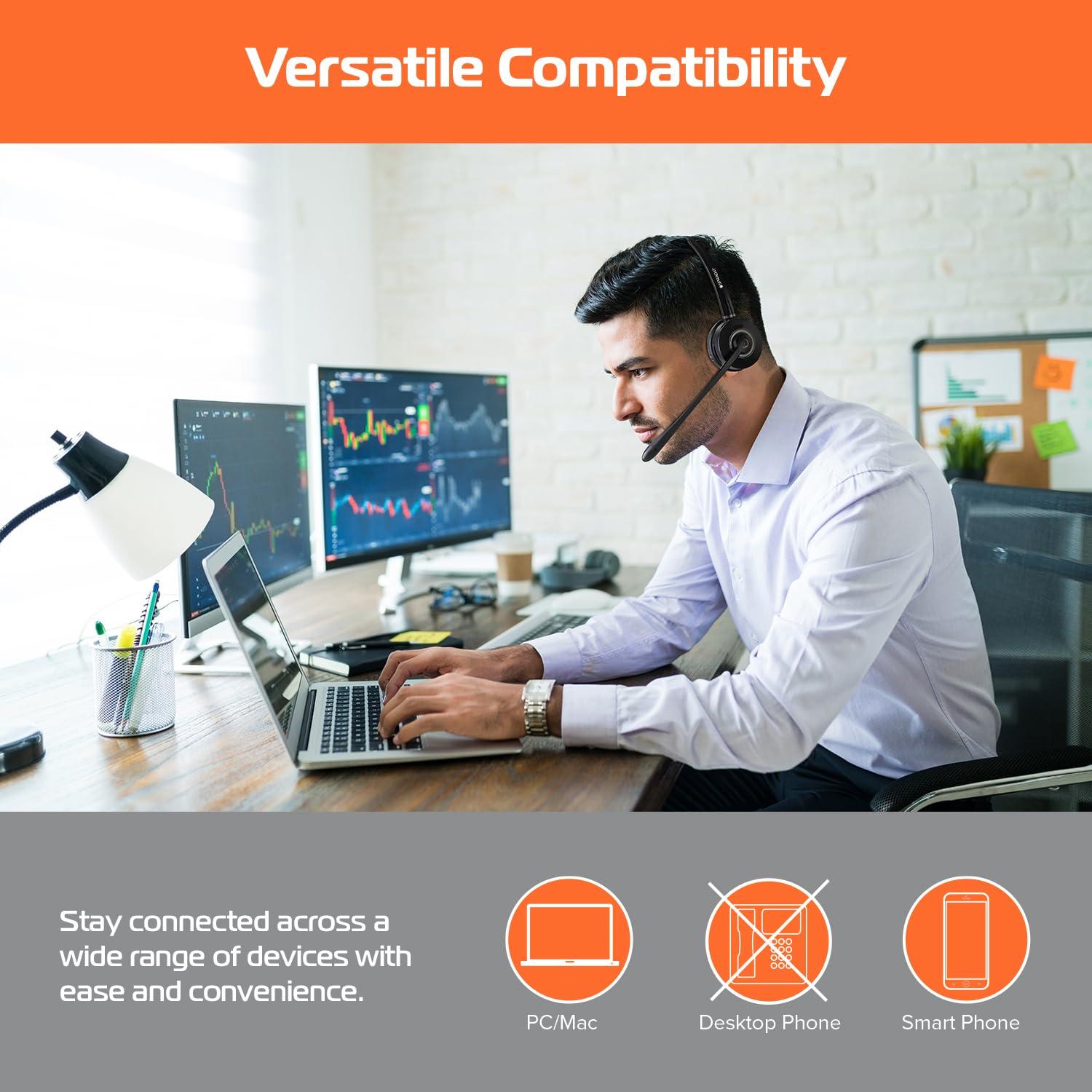 Versatile Compatibility

Stay connected across a wide range of devices with ease and convenience.

PC/Mac

Desktop Phone

Smart Phone